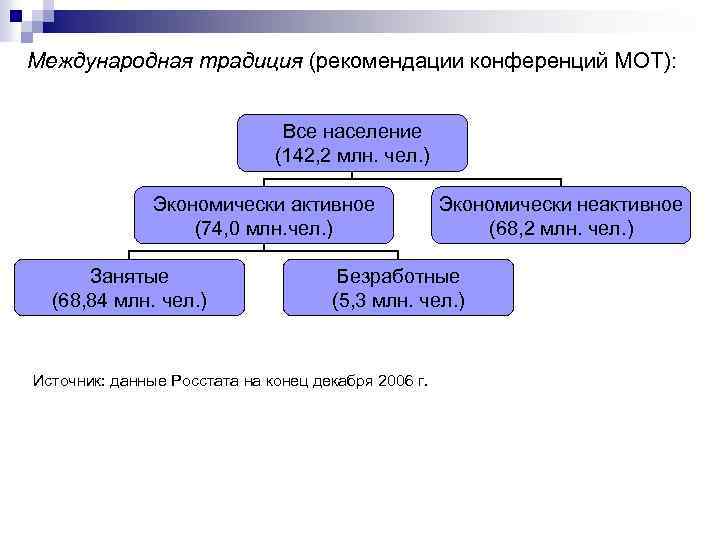 Международная традиция (рекомендации конференций МОТ):

Все население
(142,2 млн. чел.)

Экономически активное
(74,0 млн.чел.)

Экономически неактивное
(68,2 млн. чел.)

Занятые
(68,84 млн. чел.)

Безработные
(5,3 млн. чел.)

Источник: данные Росстата на конец декабря 2006 г.